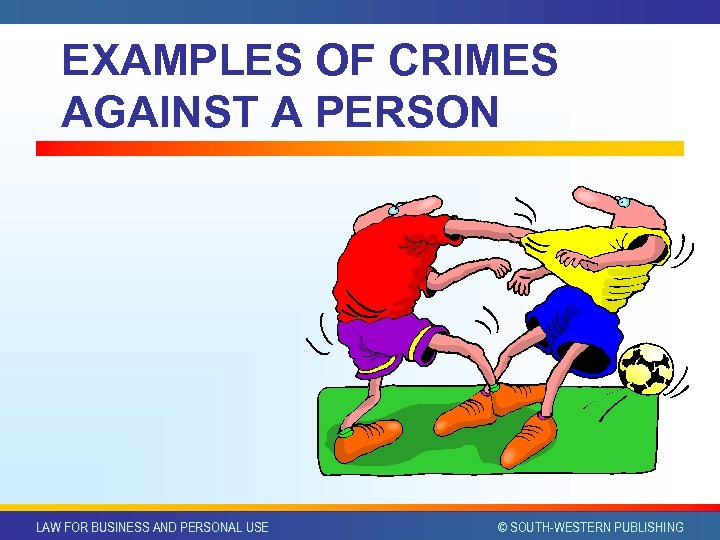 EXAMPLES OF CRIMES AGAINST A PERSON

LAW FOR BUSINESS AND PERSONAL USE

© SOUTH-WESTERN PUBLISHING